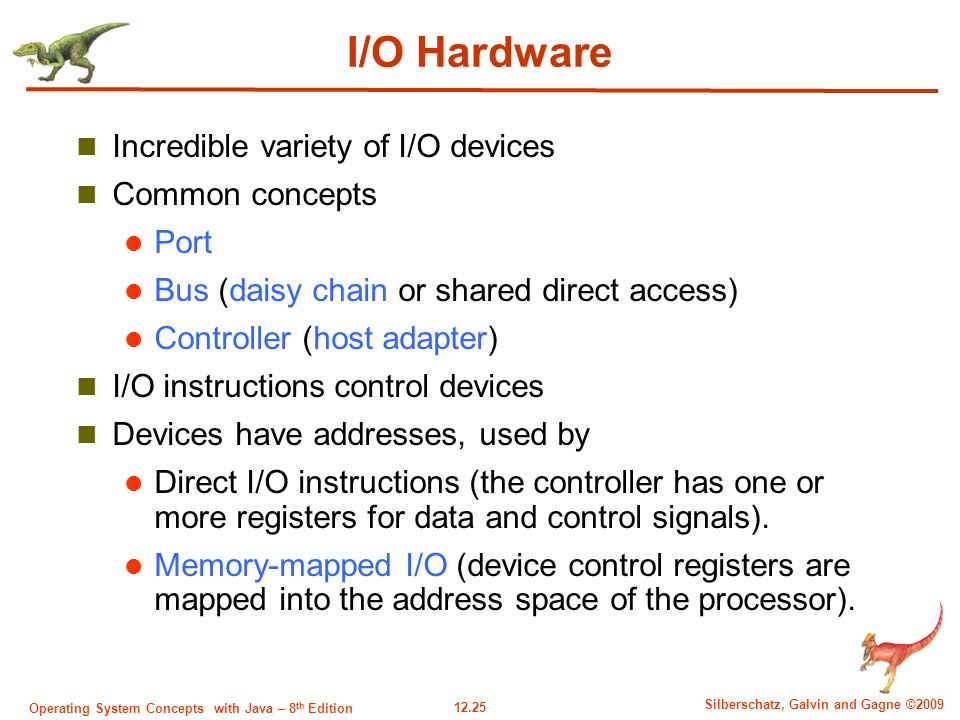 I/O Hardware

Incredible variety of I/O devices

Common concepts

Port

Bus (daisy chain or shared direct access)

Controller (host adapter)

I/O instructions control devices

Devices have addresses, used by

Direct I/O instructions (the controller has one or more registers for data and control signals).

Memory-mapped I/O (device control registers are mapped into the address space of the processor).

Operating System Concepts with Java – 8$^{th}$ Edition

12.25

Silberschatz, Galvin and Gagne ©2009